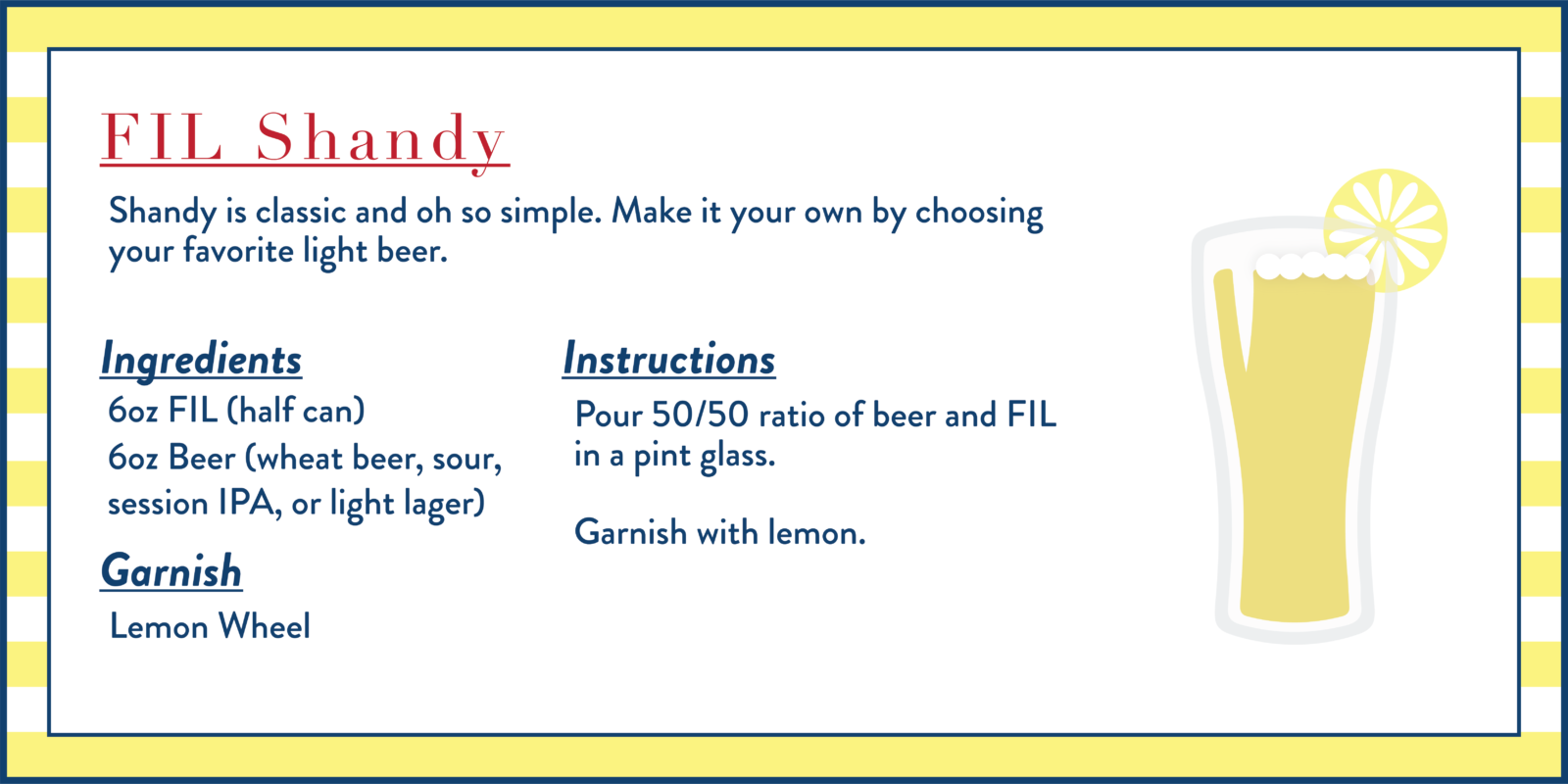 FIL Shandy

Shandy is classic and oh so simple. Make it your own by choosing your favorite light beer.

Ingredients

6oz FIL (half can)

6oz Beer (wheat beer, sour, session IPA, or light lager)

Garnish

Lemon Wheel

Instructions

Pour 50/50 ratio of beer and FIL in a pint glass.

Garnish with lemon.